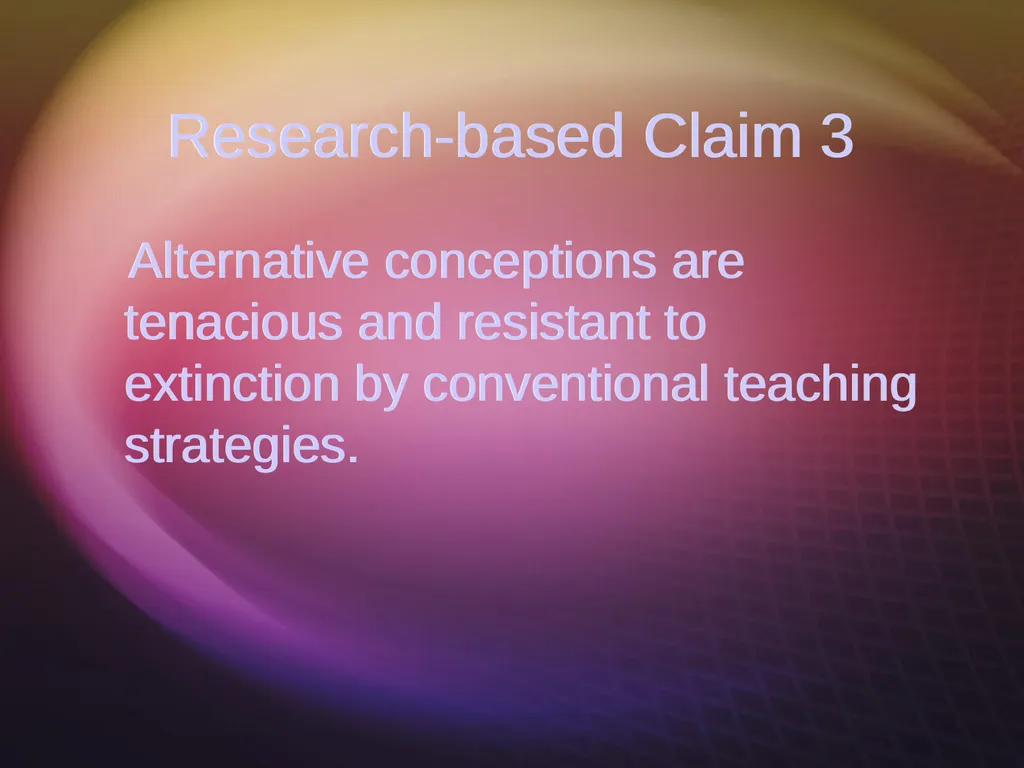 Research-based Claim 3

Alternative conceptions are tenacious and resistant to extinction by conventional teaching strategies.